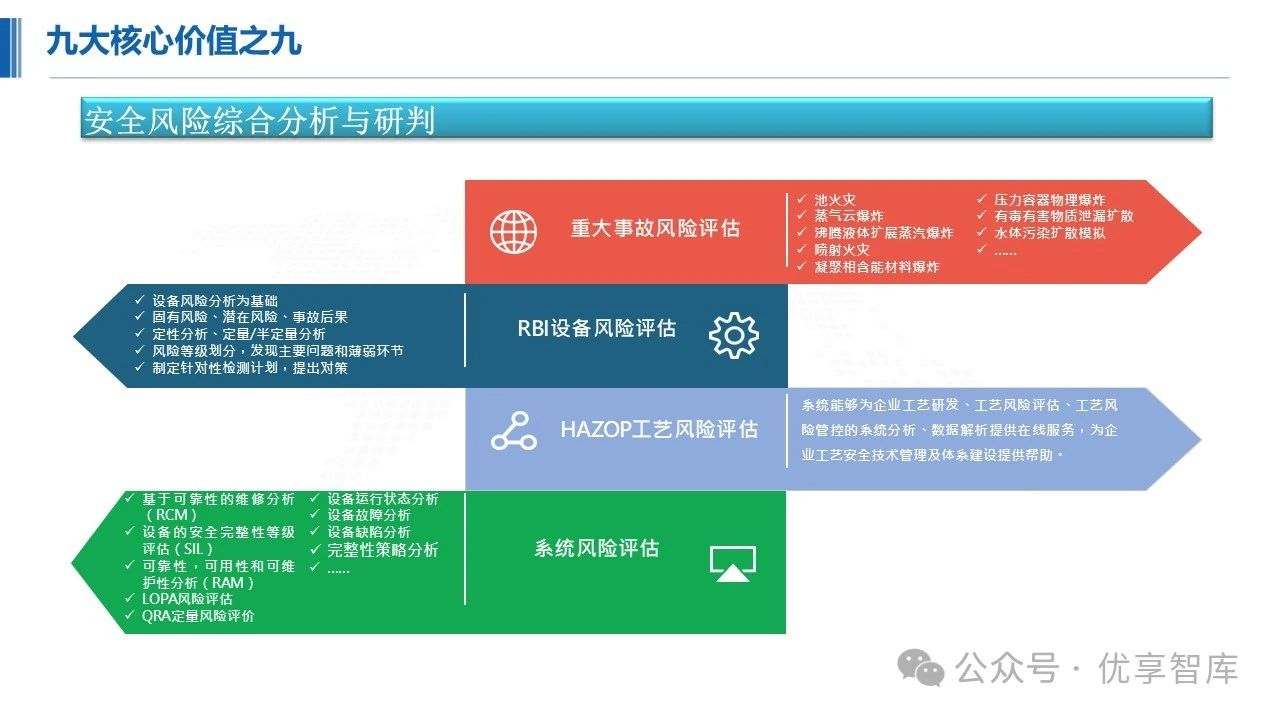 九大核心价值之九

安全风险综合分析与研判

重大事故风险评估

✓ 池火灾
✓ 蒸气云爆炸
✓ 沸腾液体扩展蒸汽爆炸
✓ 喷射火灾
✓ 凝聚相含能材料爆炸
✓ 压力容器物理爆炸
✓ 有毒有害物质泄漏扩散
✓ 水体污染扩散模拟
✓ ......

✓ 设备风险分析为基础
✓ 固有风险、潜在风险、事故后果
✓ 定性分析、定量/半定量分析
✓ 风险等级划分，发现主要问题和薄弱环节
✓ 制定针对性检测计划，提出对策

RBI设备风险评估

HAZOP工艺风险评估

系统能够为企业工艺研发、工艺风险评估、工艺风险管控的系统分析、数据解析提供在线服务，为企业工艺安全技术管理及体系建设提供帮助。

✓ 基于可靠性的维修分析（RCM）
✓ 设备的安全完整性等级评估（SIL）
✓ 可靠性，可用性和可维护性分析（RAM）
✓ LOPA风险评估
✓ QRA定量风险评价
✓ 设备运行状态分析
✓ 设备故障分析
✓ 设备缺陷分析
✓ 完整性策略分析
✓ ......

系统风险评估

公众号 · 优享智库